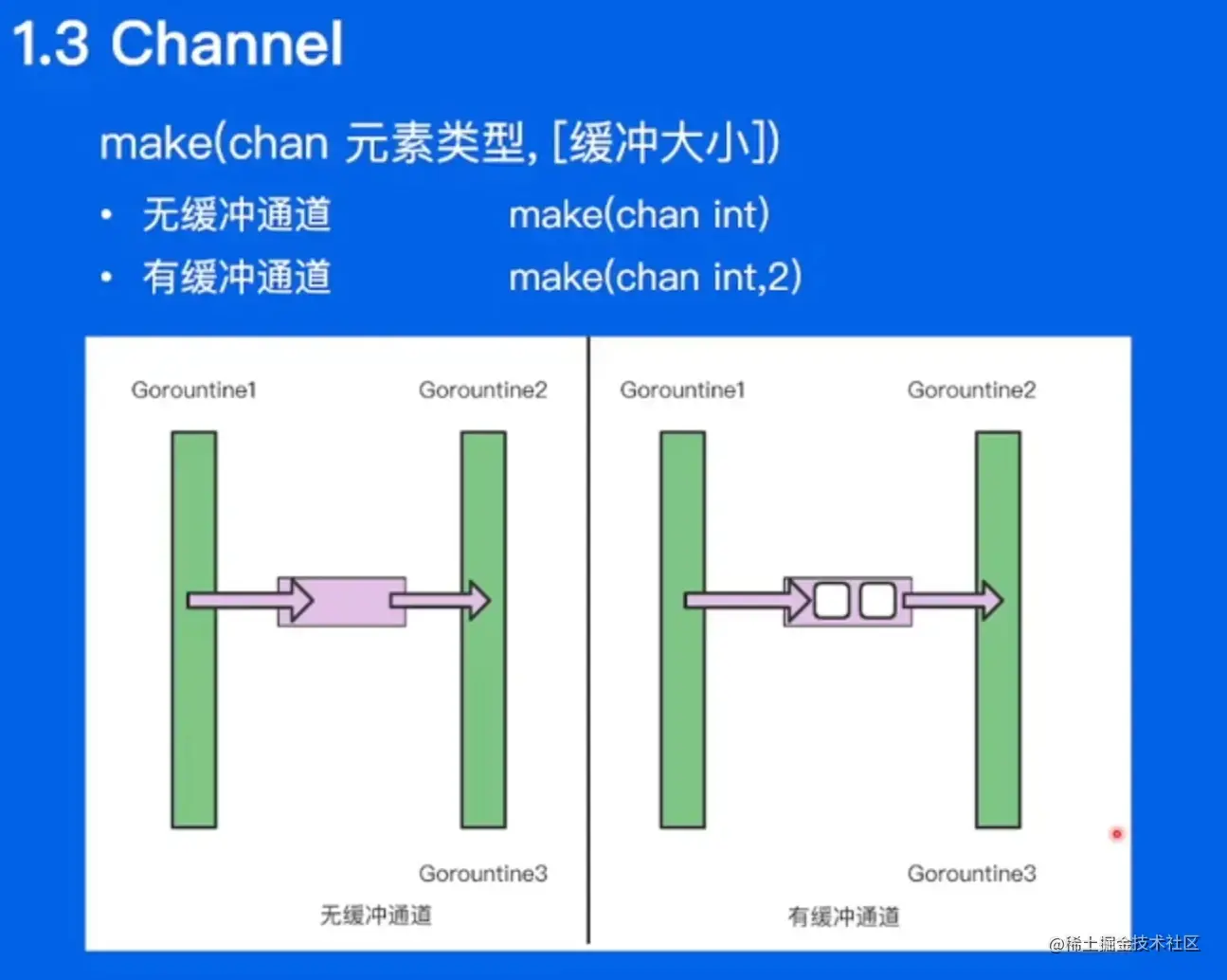 1.3 Channel

make(chan 元素类型, [缓冲大小])

• 无缓冲通道 make(chan int)
• 有缓冲通道 make(chan int,2)

Gorountine1

Gorountine2

Gorountine3

无缓冲通道

Gorountine1

Gorountine2

Gorountine3

有缓冲通道

@稀土掘金技术社区